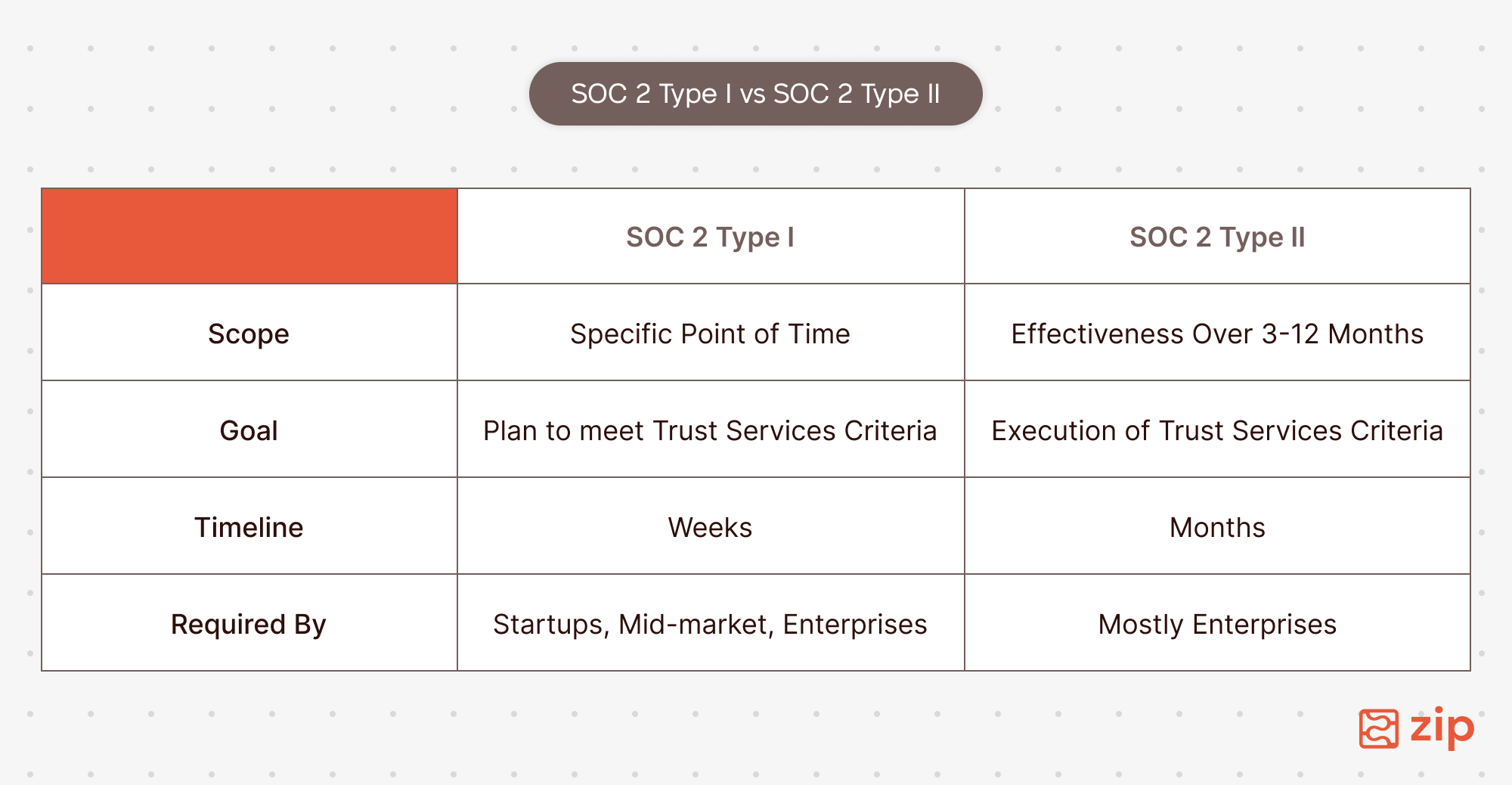 SOC 2 Type I vs SOC 2 Type II

| | SOC 2 Type I | SOC 2 Type II |
|---|---|---|
| Scope | Specific Point of Time | Effectiveness Over 3-12 Months |
| Goal | Plan to meet Trust Services Criteria | Execution of Trust Services Criteria |
| Timeline | Weeks | Months |
| Required By | Startups, Mid-market, Enterprises | Mostly Enterprises |

zip